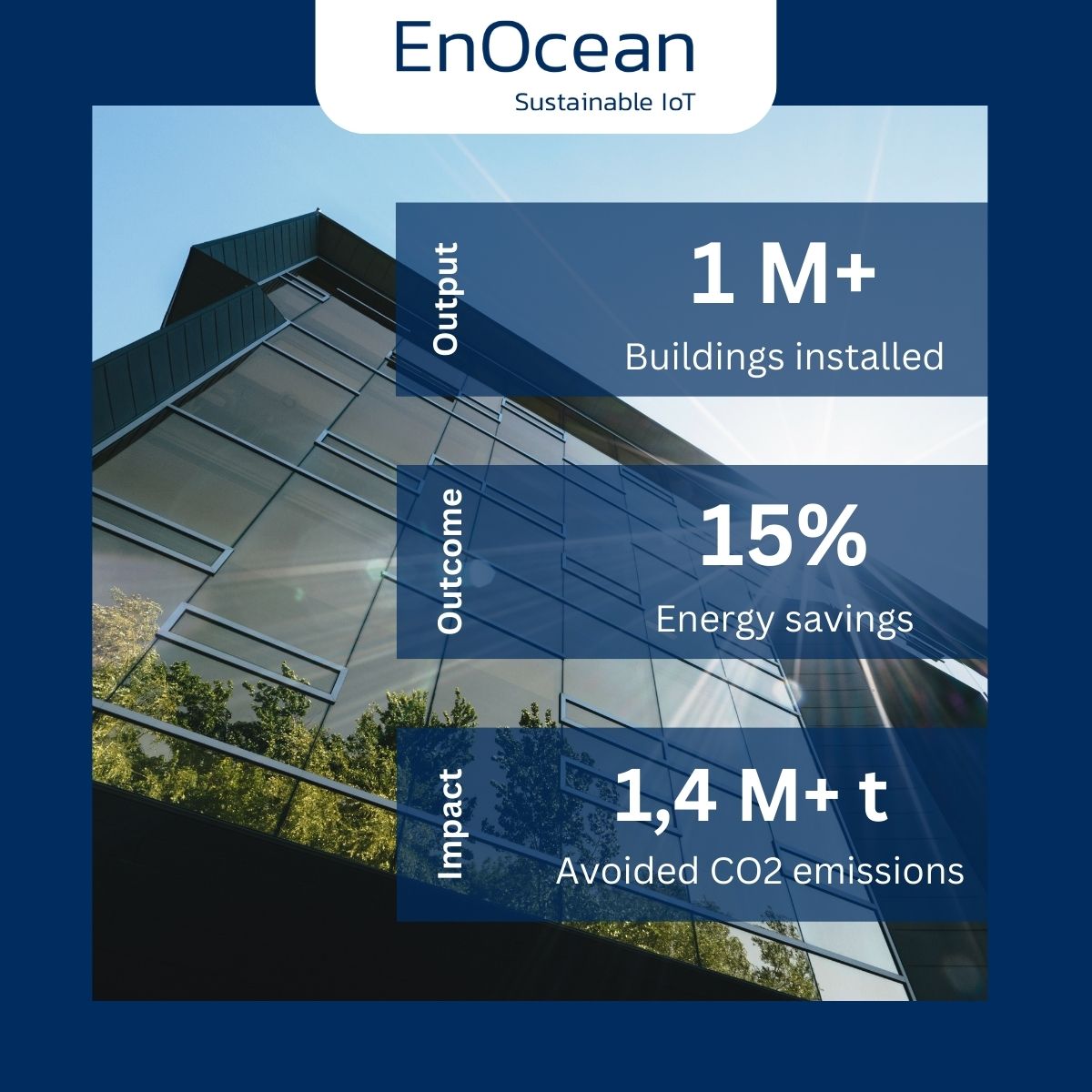 EnOcean
Sustainable IoT

Output
1 M+
Buildings installed

Outcome
15%
Energy savings

Impact
1,4 M+ t
Avoided CO2 emissions